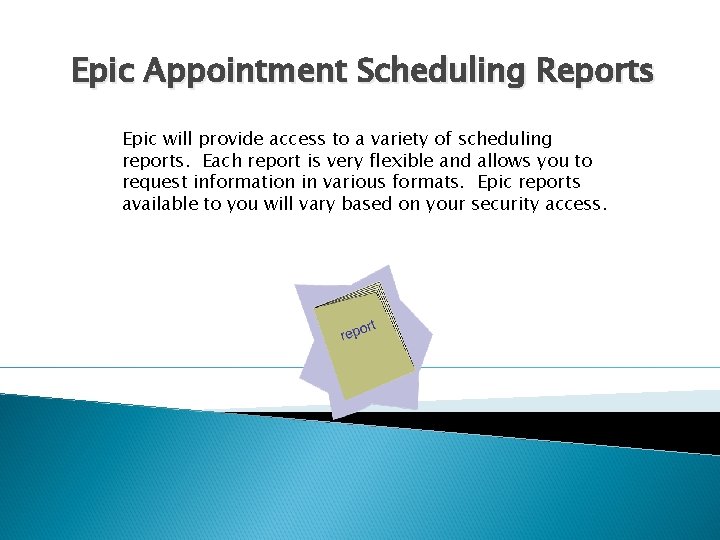 Epic Appointment Scheduling Reports

Epic will provide access to a variety of scheduling reports. Each report is very flexible and allows you to request information in various formats. Epic reports available to you will vary based on your security access.

report